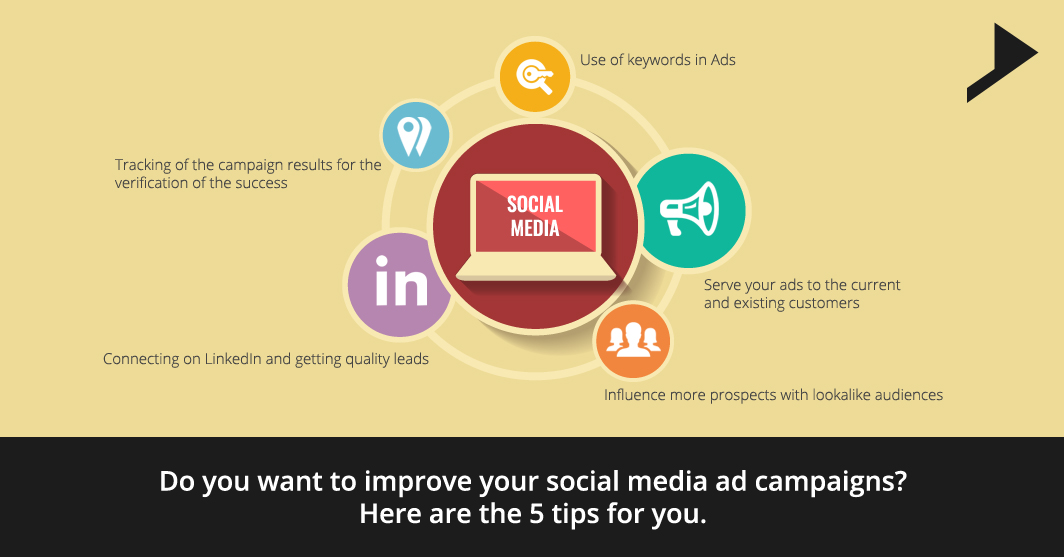 Use of keywords in Ads

Tracking of the campaign results for the verification of the success

SOCIAL MEDIA

in

Serve your ads to the current and existing customers

Connecting on LinkedIn and getting quality leads

Influence more prospects with lookalike audiences

Do you want to improve your social media ad campaigns?
Here are the 5 tips for you.